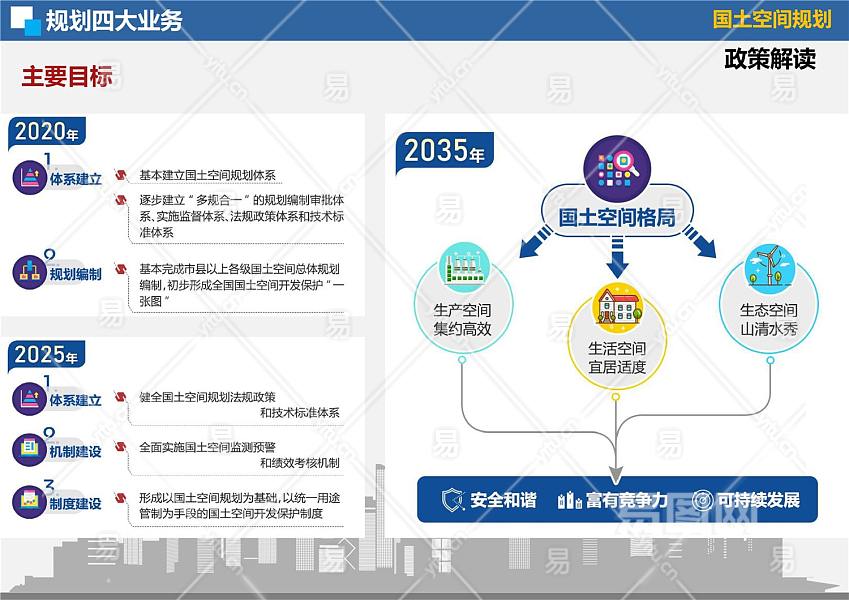 规划四大业务

国土空间规划

政策解读

主要目标

2020年

1 体系建立

基本建立国土空间规划体系

逐步建立“多规合一”的规划编制审批体系、实施监督体系、法规政策体系和技术标准体系

2 规划编制

基本完成市县以上各级国土空间总体规划编制，初步形成全国国土空间开发保护“一张图”

2025年

1 体系建立

健全国土空间规划法规政策和技术标准体系

2 机制建设

全面实施国土空间监测预警和绩效考核机制

3 制度建设

形成以国土空间规划为基础，以统一用途管制为手段的国土空间开发保护制度

2035年

国土空间格局

生产空间 集约高效

生活空间 宜居适度

生态空间 山清水秀

安全和谐

富有竞争力

可持续发展

易图网